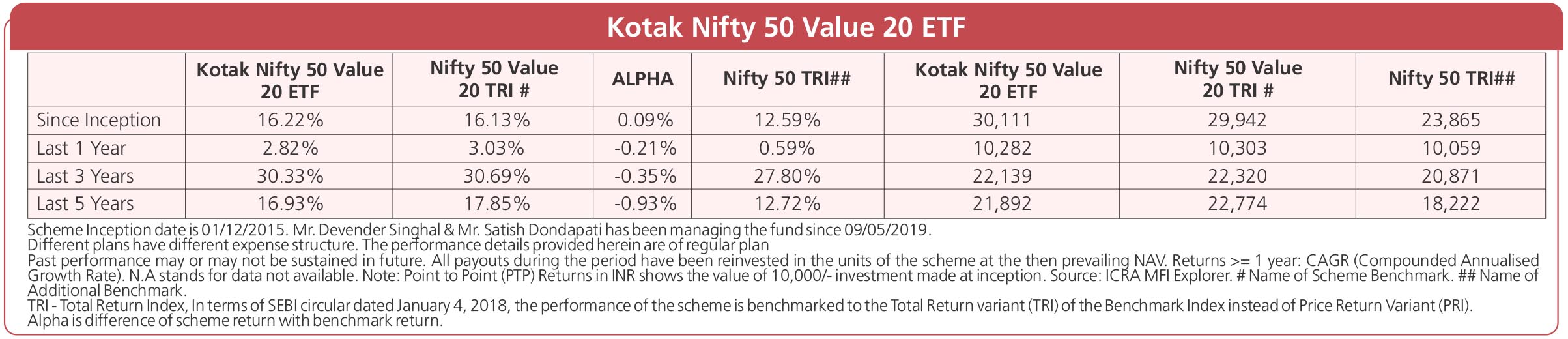 Kotak Nifty 50 Value 20 ETF

| | Kotak Nifty 50 Value 20 ETF | Nifty 50 Value 20 TRI # | ALPHA | Nifty 50 TRI## | Kotak Nifty 50 Value 20 ETF | Nifty 50 Value 20 TRI # | Nifty 50 TRI## |
|---|---|---|---|---|---|---|---|
| Since Inception | 16.22% | 16.13% | 0.09% | 12.59% | 30,111 | 29,942 | 23,865 |
| Last 1 Year | 2.82% | 3.03% | -0.21% | 0.59% | 10,282 | 10,303 | 10,059 |
| Last 3 Years | 30.33% | 30.69% | -0.35% | 27.80% | 22,139 | 22,320 | 20,871 |
| Last 5 Years | 16.93% | 17.85% | -0.93% | 12.72% | 21,892 | 22,774 | 18,222 |

Scheme Inception date is 01/12/2015. Mr. Devender Singhal & Mr. Satish Dondapati has been managing the fund since 09/05/2019.
Different plans have different expense structure. The performance details provided herein are of regular plan
Past performance may or may not be sustained in future. All payouts during the period have been reinvested in the units of the scheme at the then prevailing NAV. Returns >= 1 year: CAGR (Compounded Annualised Growth Rate). N.A stands for data not available. Note: Point to Point (PTP) Returns in INR shows the value of 10,000/- investment made at inception. Source: ICRA MFI Explorer. # Name of Scheme Benchmark. ## Name of Additional Benchmark.
TRI - Total Return Index, In terms of SEBI circular dated January 4, 2018, the performance of the scheme is benchmarked to the Total Return variant (TRI) of the Benchmark Index instead of Price Return Variant (PRI).
Alpha is difference of scheme return with benchmark return.